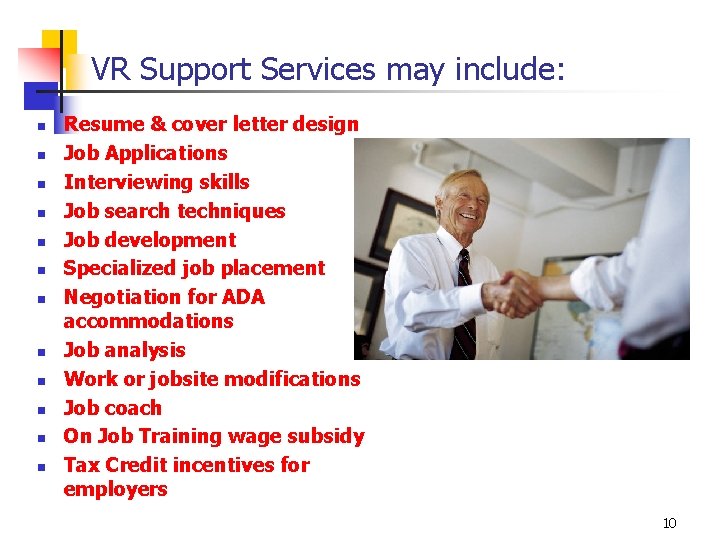 VR Support Services may include:

- Resume & cover letter design
- Job Applications
- Interviewing skills
- Job search techniques
- Job development
- Specialized job placement
- Negotiation for ADA accommodations
- Job analysis
- Work or jobsite modifications
- Job coach
- On Job Training wage subsidy
- Tax Credit incentives for employers

10